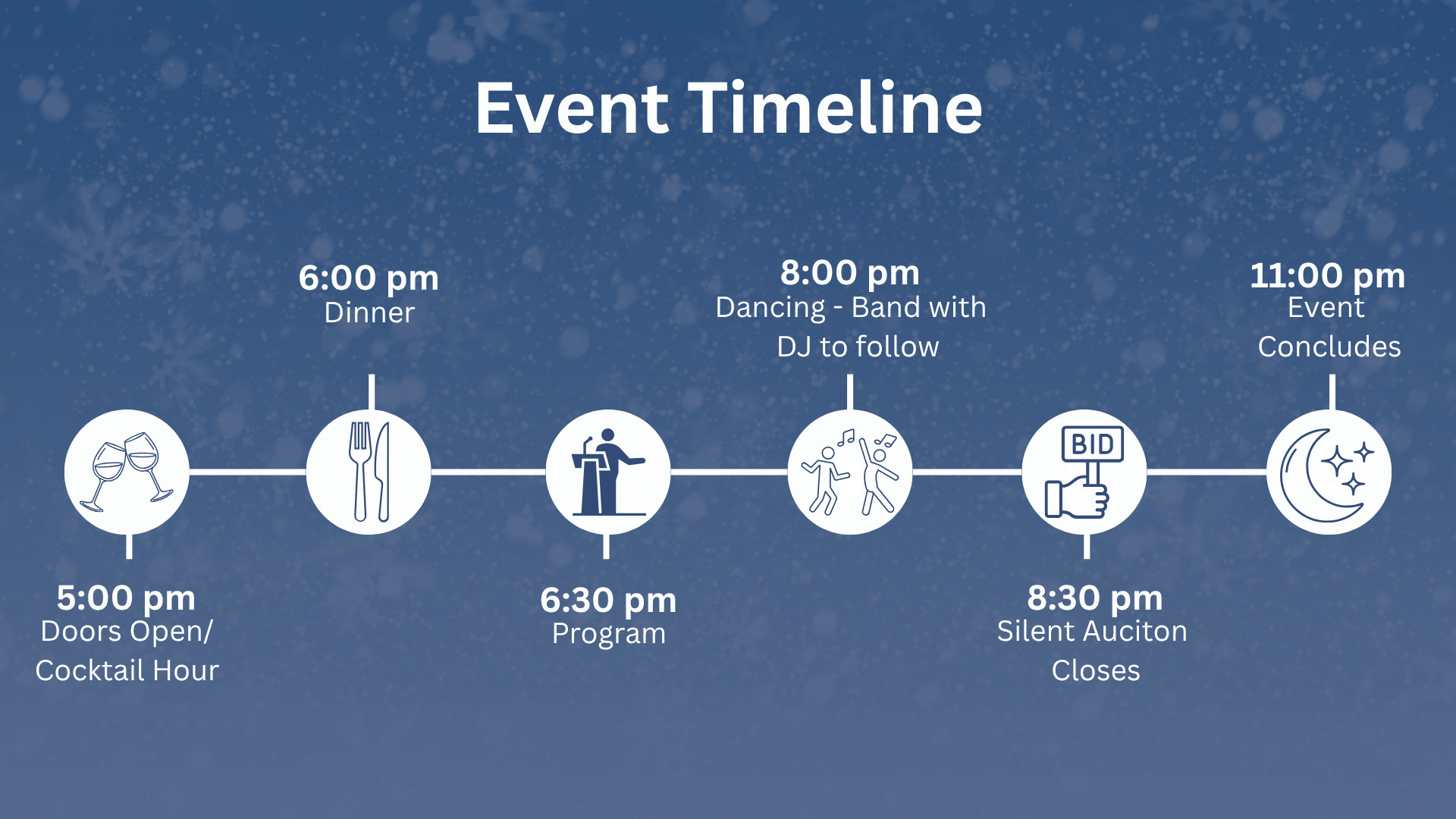 Event Timeline

5:00 pm
Doors Open/ Cocktail Hour

6:00 pm
Dinner

6:30 pm
Program

8:00 pm
Dancing - Band with DJ to follow

BID

8:30 pm
Silent Auciton Closes

11:00 pm
Event Concludes